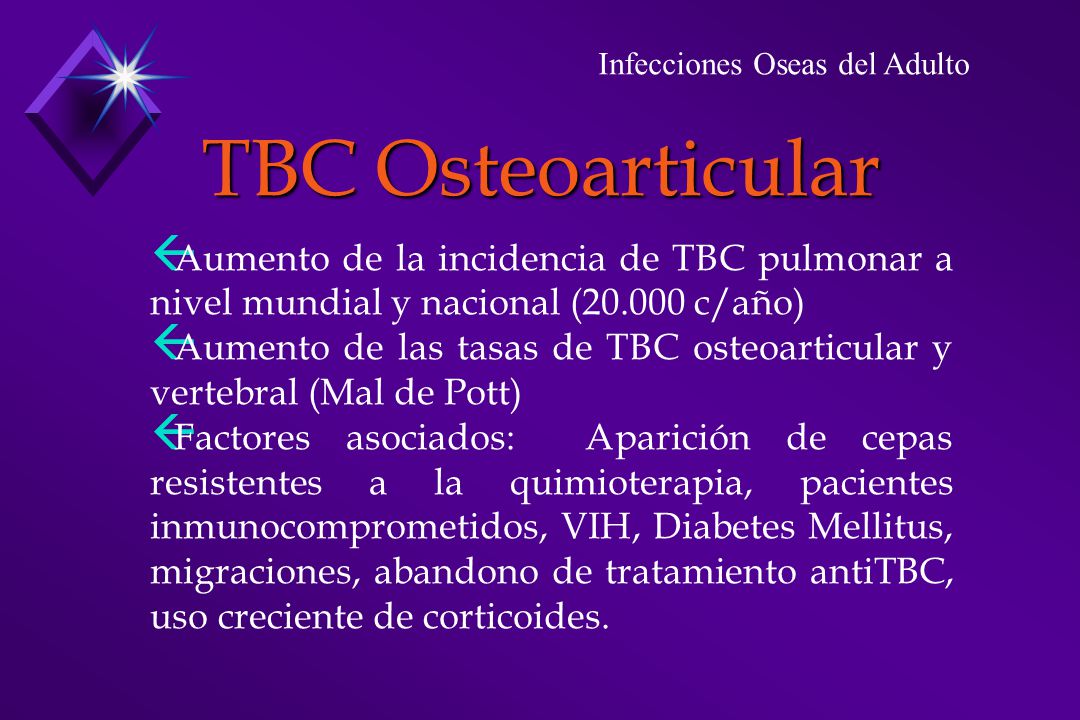 Infecciones Oseas del Adulto

TBC Osteoarticular

Aumento de la incidencia de TBC pulmonar a nivel mundial y nacional (20.000 c/año)

Aumento de las tasas de TBC osteoarticular y vertebral (Mal de Pott)

Factores asociados: Aparición de cepas resistentes a la quimioterapia, pacientes inmunocomprometidos, VIH, Diabetes Mellitus, migraciones, abandono de tratamiento antiTBC, uso creciente de corticoides.